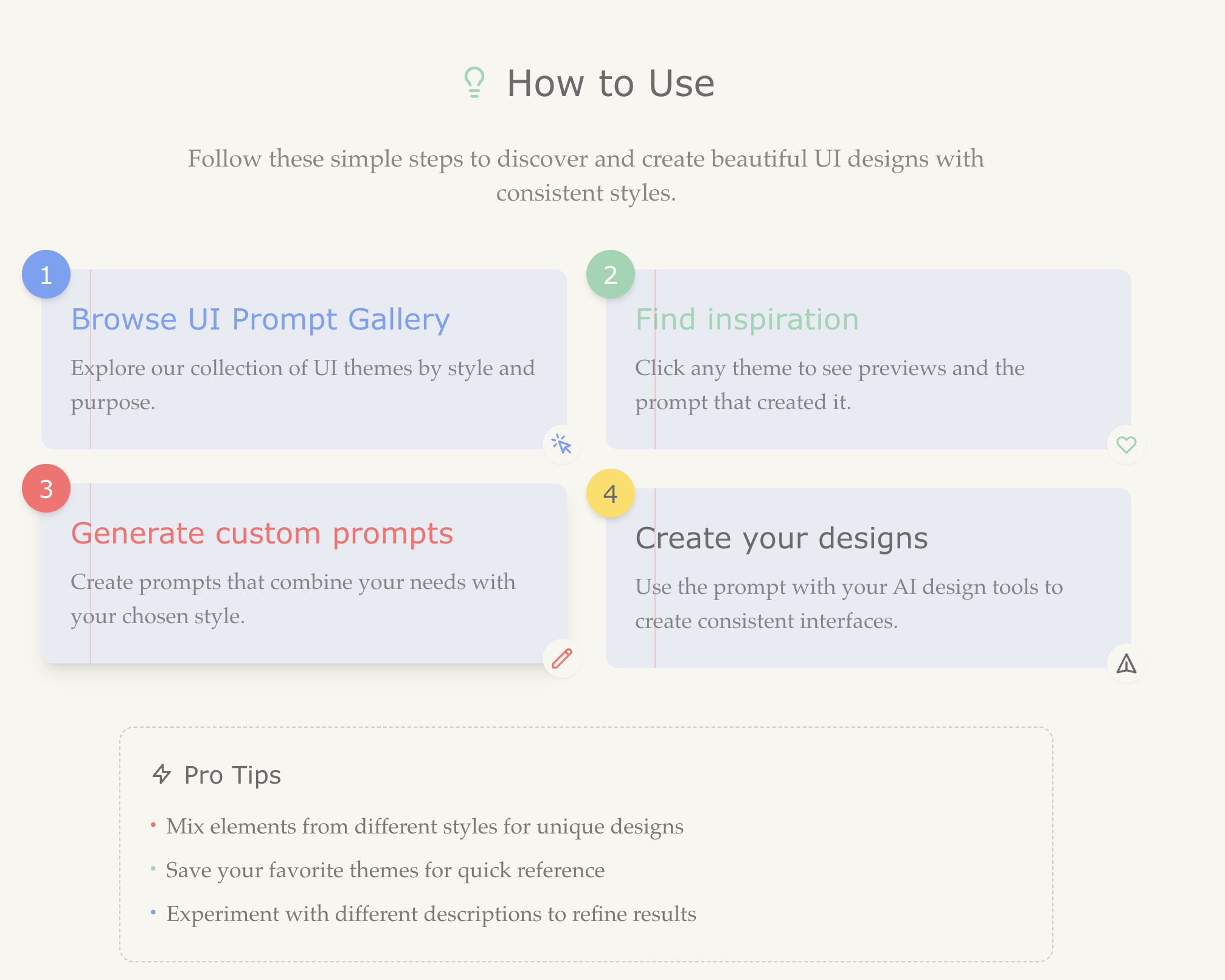 How to Use

Follow these simple steps to discover and create beautiful UI designs with consistent styles.

1

Browse UI Prompt Gallery

Explore our collection of UI themes by style and purpose.

2

Find inspiration

Click any theme to see previews and the prompt that created it.

3

Generate custom prompts

Create prompts that combine your needs with your chosen style.

4

Create your designs

Use the prompt with your AI design tools to create consistent interfaces.

Pro Tips

• Mix elements from different styles for unique designs
• Save your favorite themes for quick reference
• Experiment with different descriptions to refine results